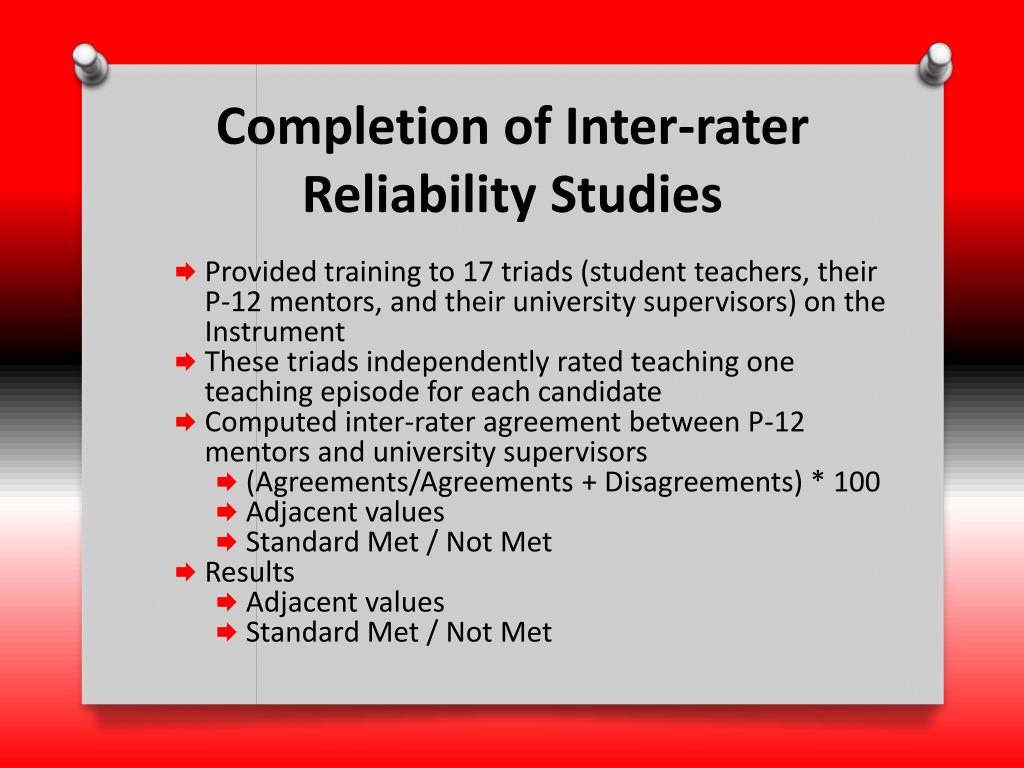 Completion of Inter-rater Reliability Studies

Provided training to 17 triads (student teachers, their P-12 mentors, and their university supervisors) on the Instrument
These triads independently rated teaching one teaching episode for each candidate
Computed inter-rater agreement between P-12 mentors and university supervisors
(Agreements/Agreements + Disagreements) * 100
Adjacent values
Standard Met / Not Met
Results
Adjacent values
Standard Met / Not Met